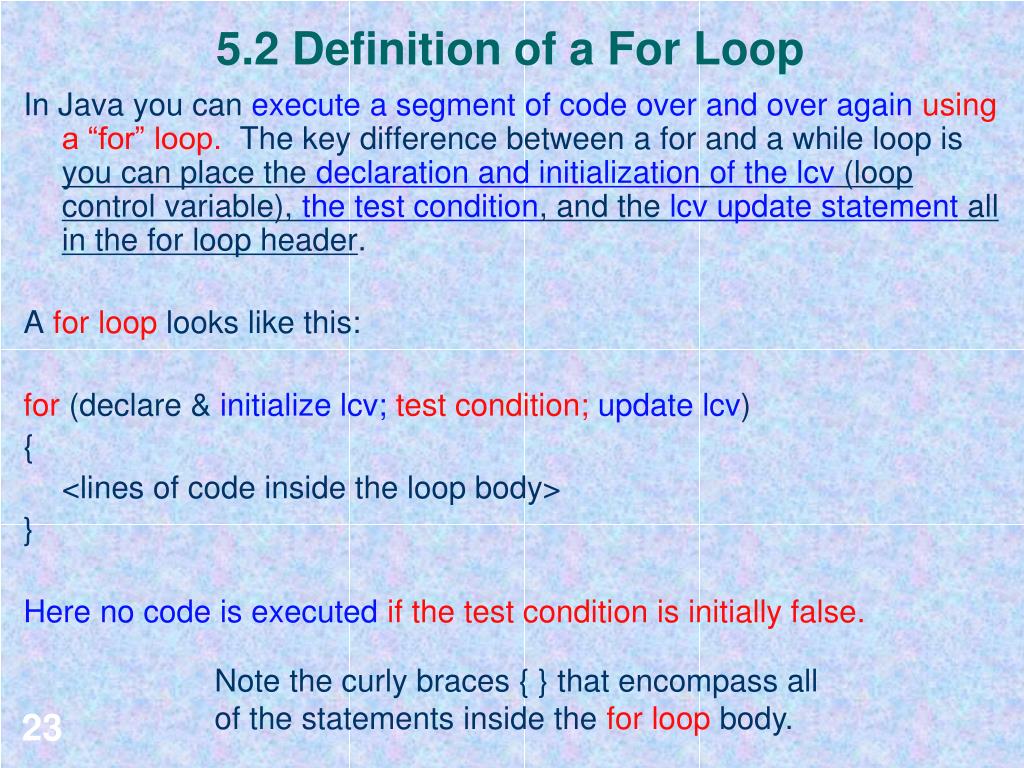 5.2 Definition of a For Loop

In Java you can execute a segment of code over and over again using a “for” loop. The key difference between a for and a while loop is you can place the declaration and initialization of the lcv (loop control variable), the test condition, and the lcv update statement all in the for loop header.

A for loop looks like this:

for (declare & initialize lcv; test condition; update lcv)
{
<lines of code inside the loop body>
}

Here no code is executed if the test condition is initially false.

Note the curly braces { } that encompass all of the statements inside the for loop body.

23